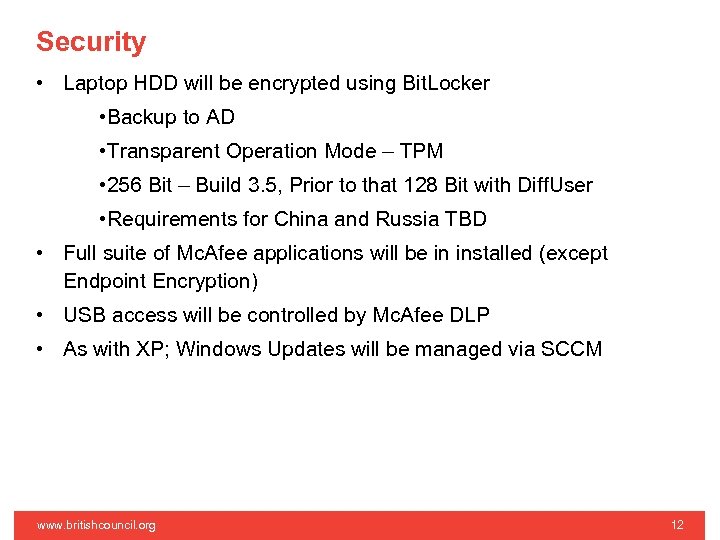 Security

• Laptop HDD will be encrypted using BitLocker

•Backup to AD

•Transparent Operation Mode – TPM

•256 Bit – Build 3.5, Prior to that 128 Bit with DiffUser

•Requirements for China and Russia TBD

• Full suite of McAfee applications will be in installed (except Endpoint Encryption)

• USB access will be controlled by McAfee DLP

• As with XP; Windows Updates will be managed via SCCM

www.britishcouncil.org

12